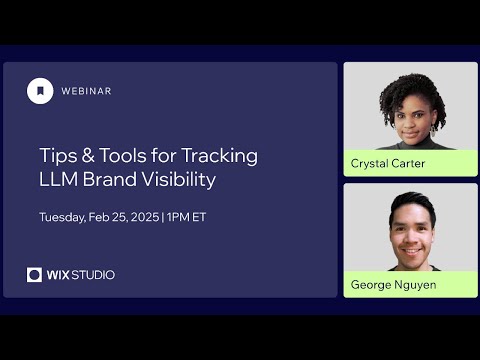 WEBINAR

Tips & Tools for Tracking LLM Brand Visibility

Tuesday, Feb 25, 2025 | 1PM ET

WIX STUDIO

Crystal Carter

George Nguyen